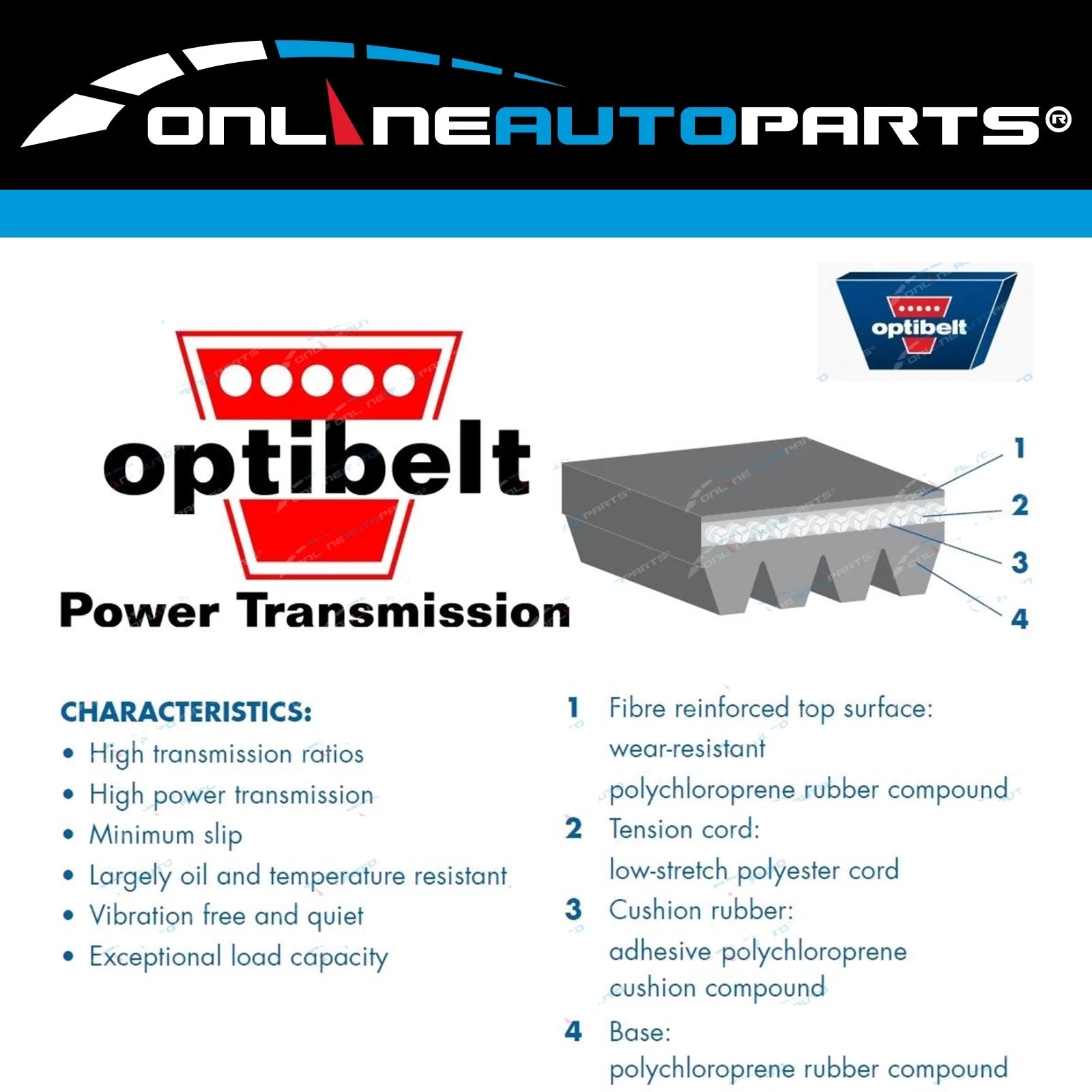 ONLINEAUTOPARTS®

optibelt

optibelt
Power Transmission

1
2
3
4

CHARACTERISTICS:
• High transmission ratios
• High power transmission
• Minimum slip
• Largely oil and temperature resistant
• Vibration free and quiet
• Exceptional load capacity

1 Fibre reinforced top surface: wear-resistant polychloroprene rubber compound
2 Tension cord: low-stretch polyester cord
3 Cushion rubber: adhesive polychloroprene cushion compound
4 Base: polychloroprene rubber compound